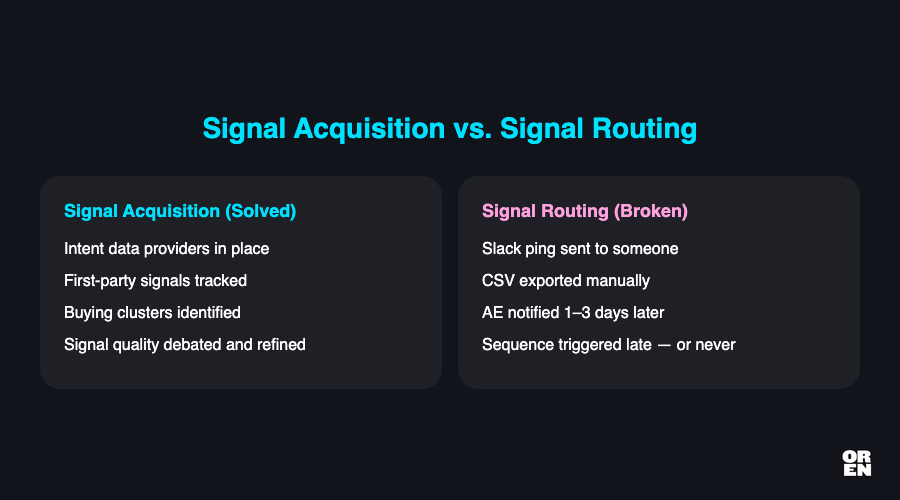 Signal Acquisition vs. Signal Routing

Signal Acquisition (Solved)

Intent data providers in place

First-party signals tracked

Buying clusters identified

Signal quality debated and refined

Signal Routing (Broken)

Slack ping sent to someone

CSV exported manually

AE notified 1–3 days later

Sequence triggered late — or never

OR
EN